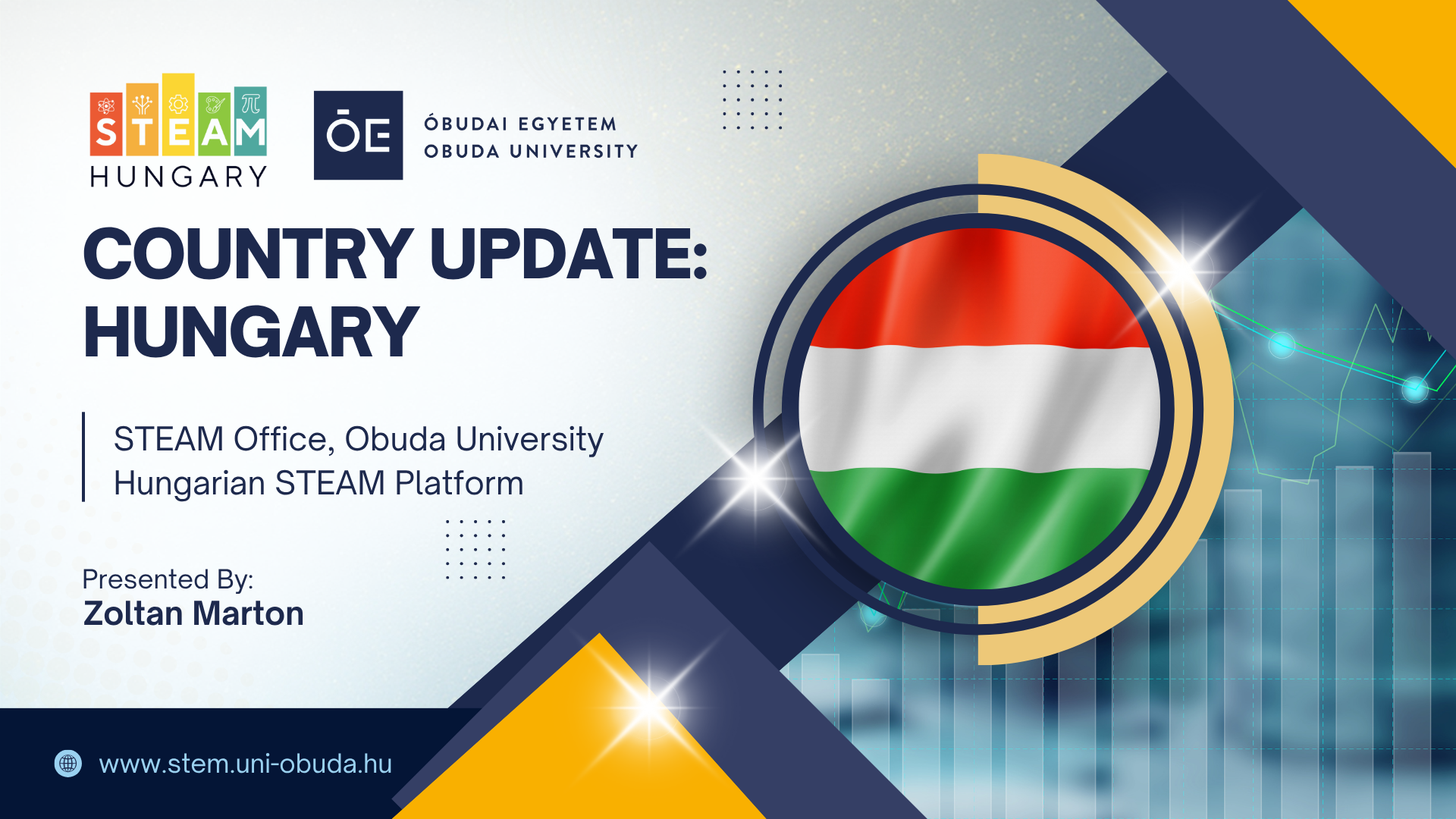 STEAM
HUNGARY

ŌE

ÓBUDAI EGYETEM
OBUDA UNIVERSITY

COUNTRY UPDATE:
HUNGARY

STEAM Office, Obuda University
Hungarian STEAM Platform

Presented By:
Zoltan Marton

www.stem.uni-obuda.hu